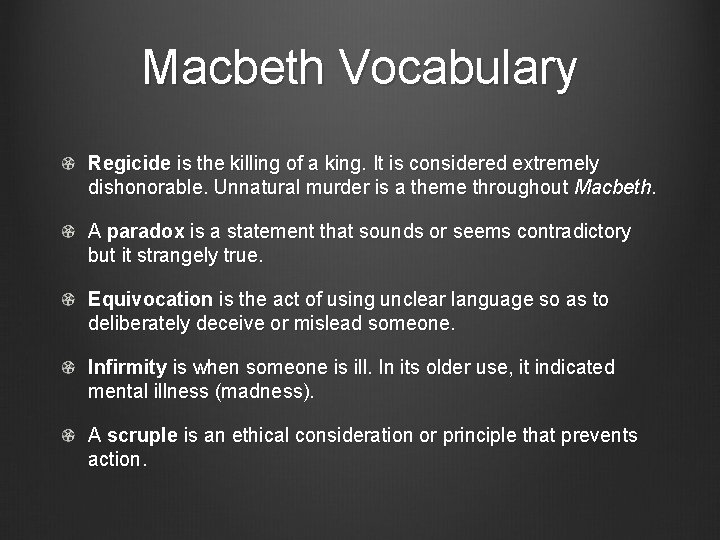 Macbeth Vocabulary

Regicide is the killing of a king. It is considered extremely dishonorable. Unnatural murder is a theme throughout Macbeth.

A paradox is a statement that sounds or seems contradictory but it strangely true.

Equivocation is the act of using unclear language so as to deliberately deceive or mislead someone.

Infirmity is when someone is ill. In its older use, it indicated mental illness (madness).

A scruple is an ethical consideration or principle that prevents action.